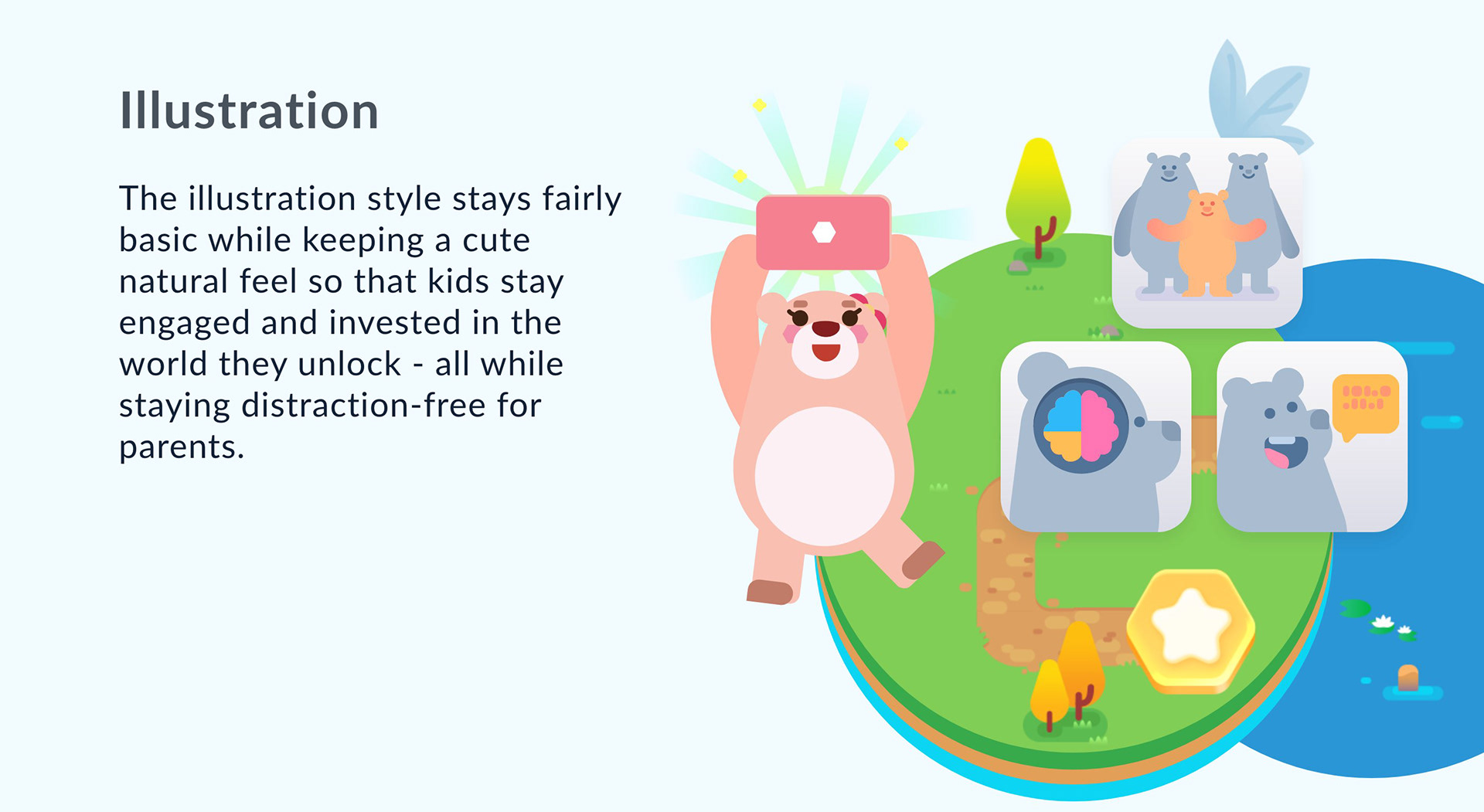 Illustration

The illustration style stays fairly basic while keeping a cute natural feel so that kids stay engaged and invested in the world they unlock - all while staying distraction-free for parents.